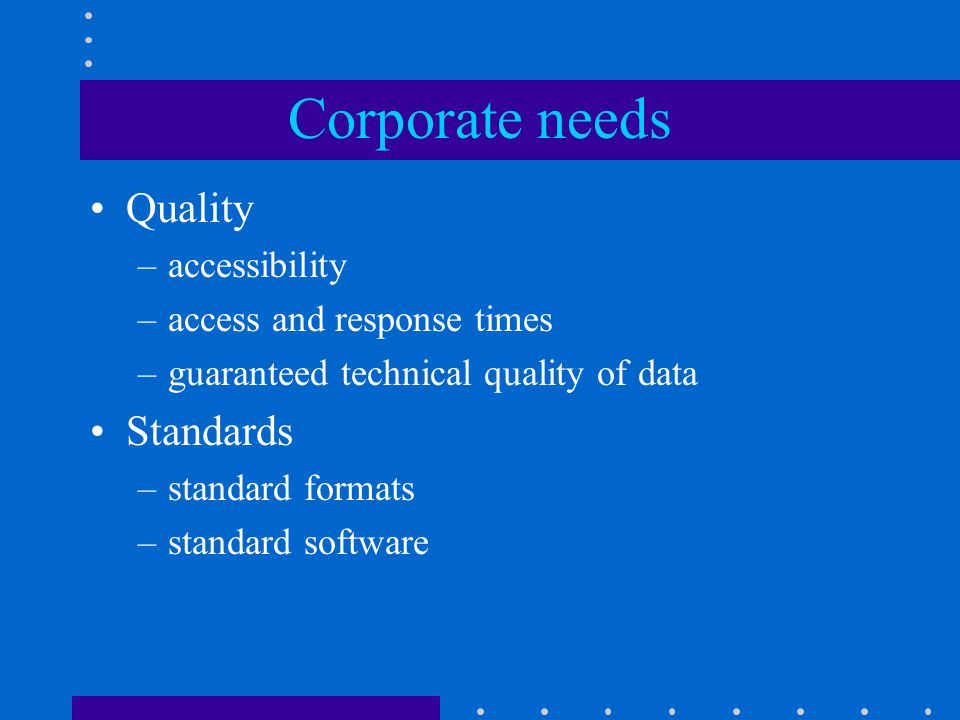 Corporate needs

• Quality
– accessibility
– access and response times
– guaranteed technical quality of data
• Standards
– standard formats
– standard software